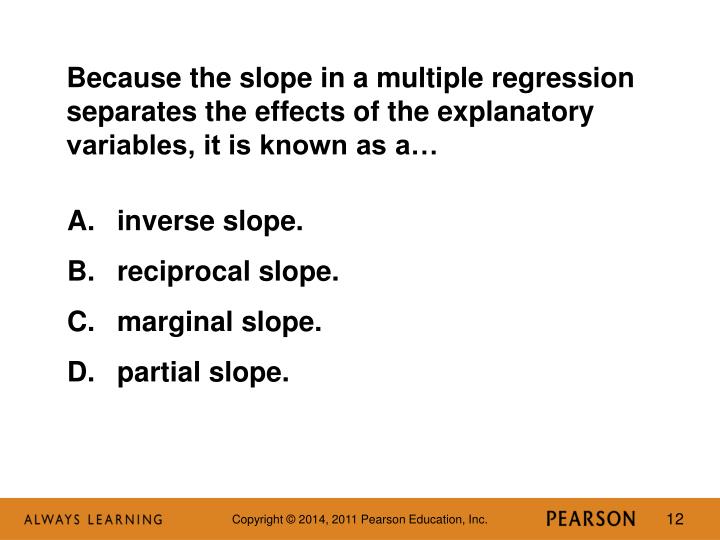 Because the slope in a multiple regression separates the effects of the explanatory variables, it is known as a…

A. inverse slope.

B. reciprocal slope.

C. marginal slope.

D. partial slope.

ALWAYS LEARNING Copyright © 2014, 2011 Pearson Education, Inc. PEARSON 12